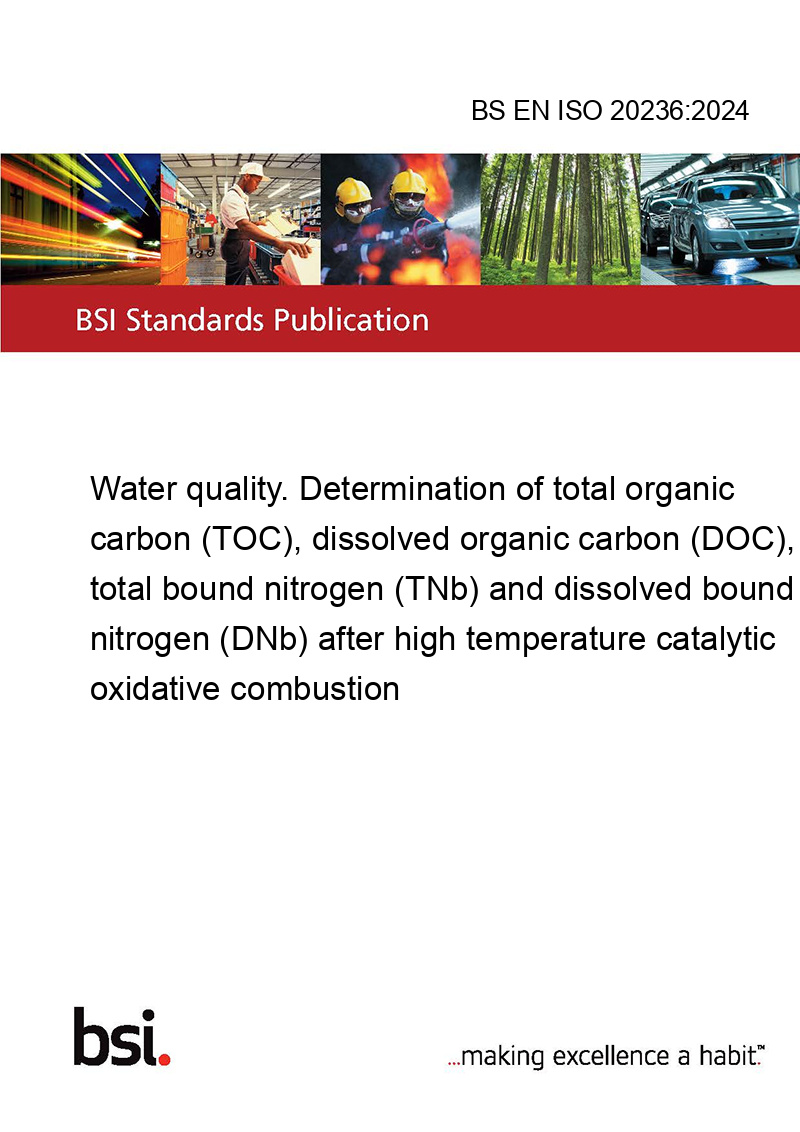 BS EN ISO 20236:2024

BSI Standards Publication

Water quality. Determination of total organic carbon (TOC), dissolved organic carbon (DOC), total bound nitrogen (TNb) and dissolved bound nitrogen (DNb) after high temperature catalytic oxidative combustion

bsi.

...making excellence a habit.™